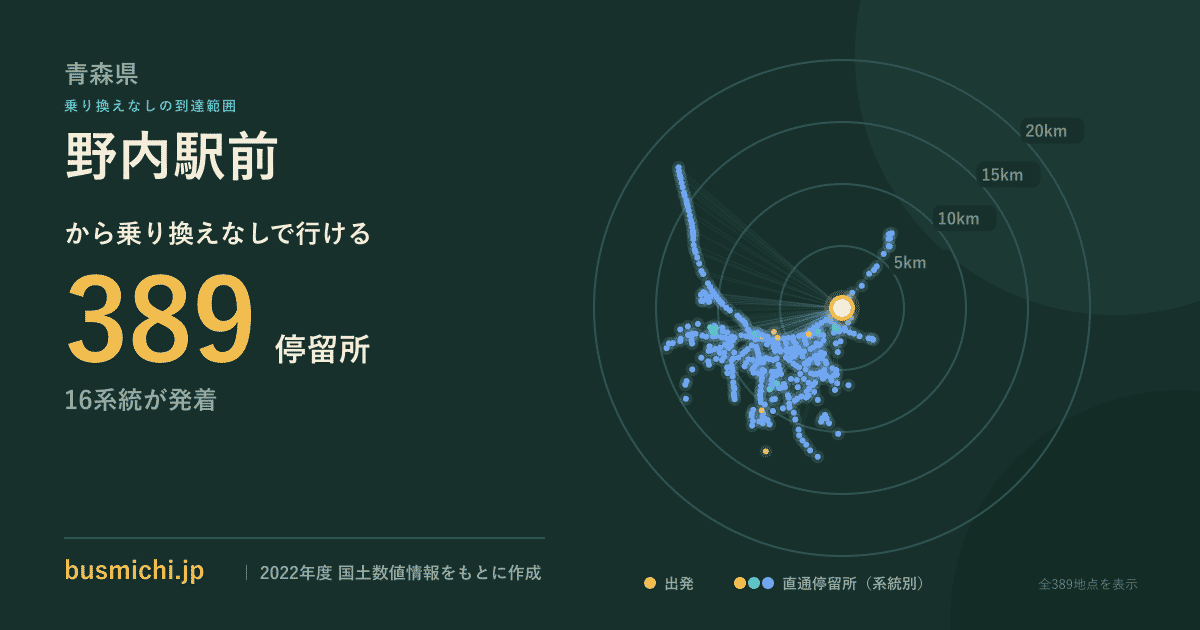 青森県
乗り換えなしの到達範囲
野内駅前
から乗り換えなしで行ける
389 停留所
16系統が発着

20km
15km
10km
5km

busmichi.jp
2022年度 国土数値情報をもとに作成

出発
直通停留所（系統別）
全389地点を表示